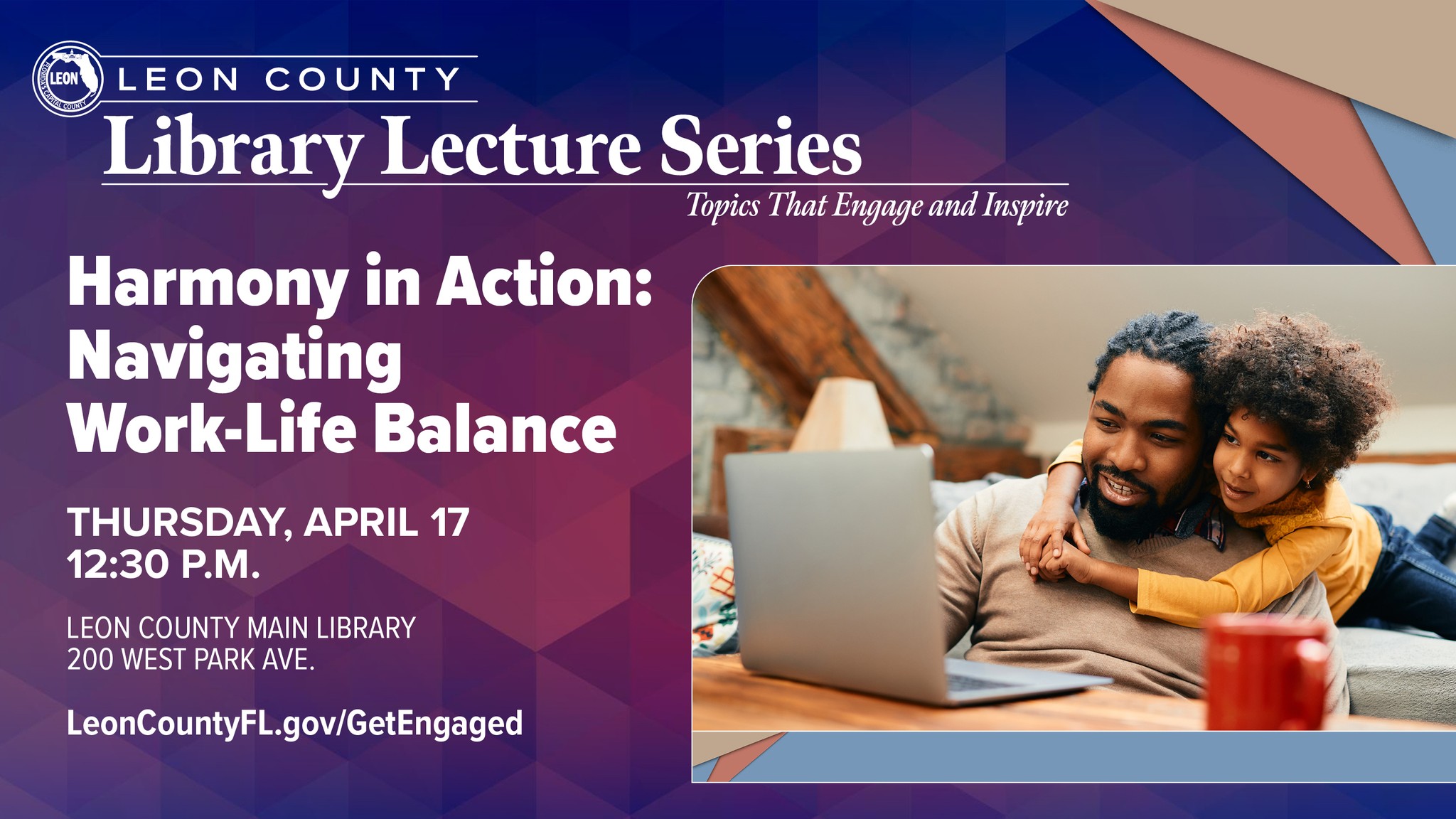 LEON
FLORIDA'S CAPITAL COUNTY
LEON COUNTY
Library Lecture Series
Topics That Engage and Inspire

Harmony in Action: Navigating Work-Life Balance

THURSDAY, APRIL 17
12:30 P.M.

LEON COUNTY MAIN LIBRARY
200 WEST PARK AVE.

LeonCountyFL.gov/GetEngaged